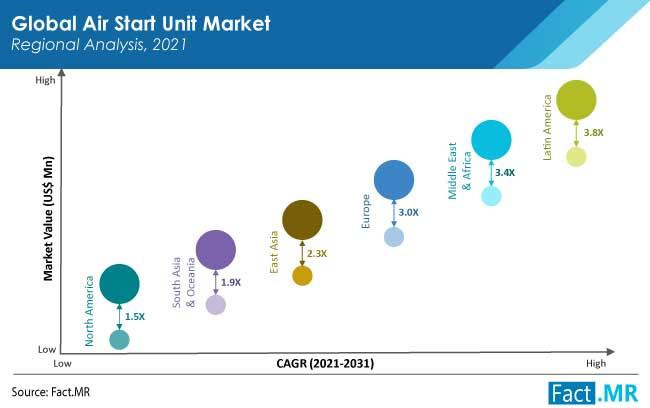 Global Air Start Unit Market
Regional Analysis, 2021

High

Market Value (US$ Mn)

Low

North America
1.5X

South Asia & Oceania
1.9X

East Asia
2.3X

Europe
3.0X

Middle East & Africa
3.4X

Latin America
3.8X

Low
CAGR (2021-2031)
High

Source: Fact.MR

Fact.MR